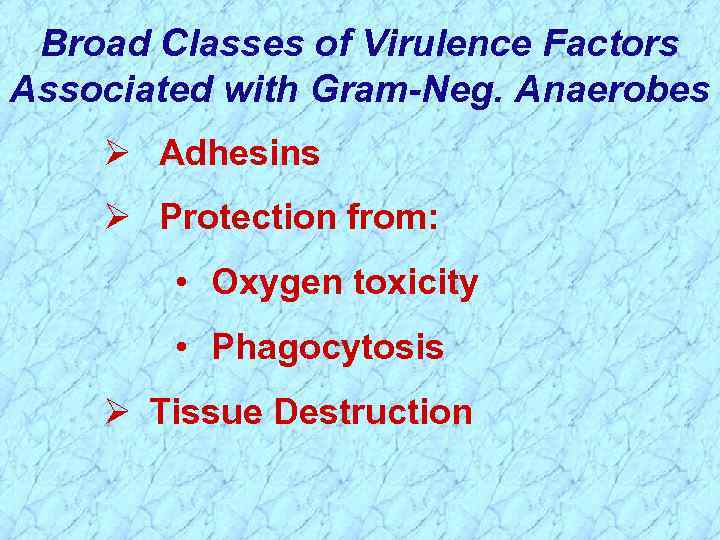 Broad Classes of Virulence Factors Associated with Gram-Neg. Anaerobes

➢ Adhesins

➢ Protection from:

• Oxygen toxicity

• Phagocytosis

➢ Tissue Destruction